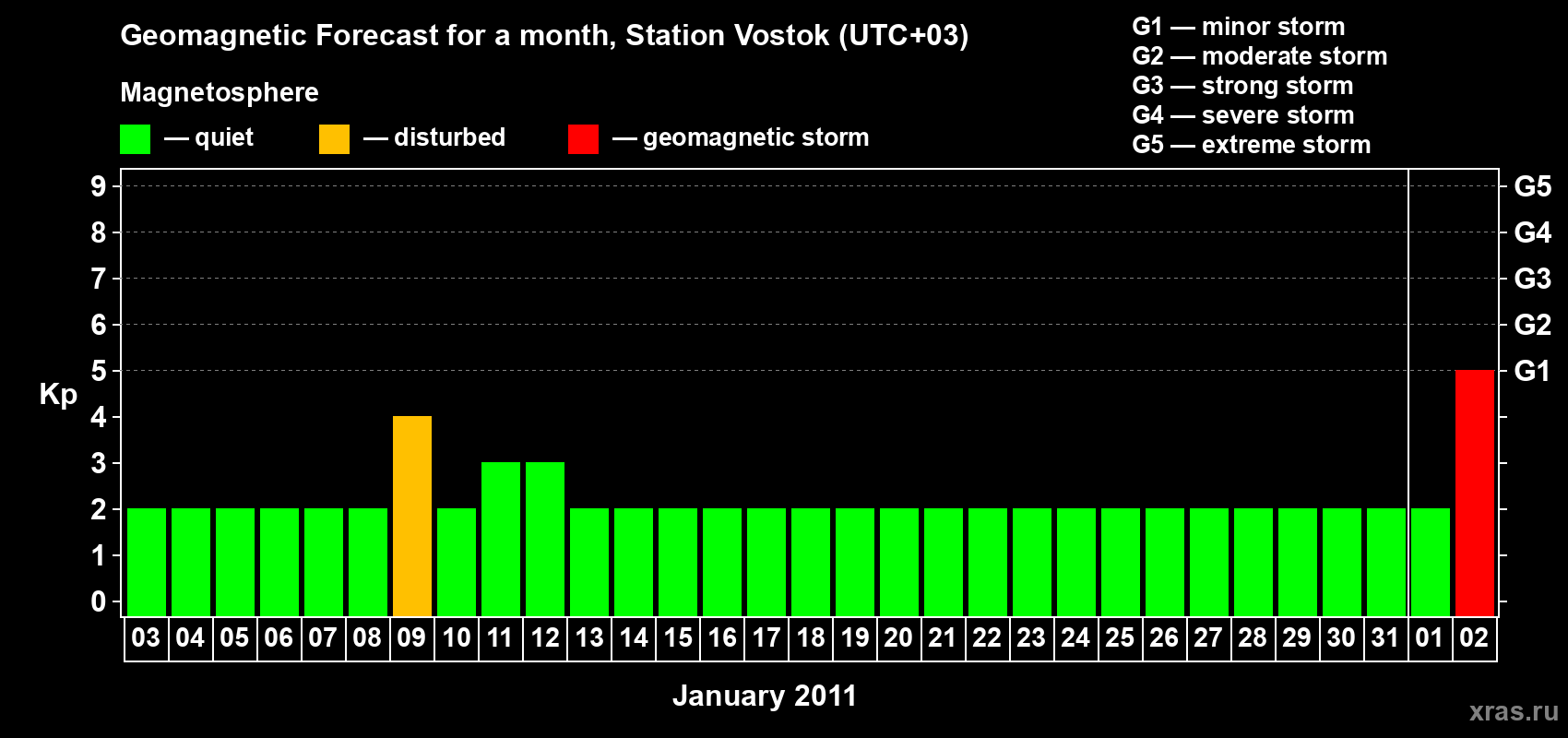 Geomagnetic Forecast for a month, Station Vostok (UTC+03)

Magnetosphere

— quiet — disturbed — geomagnetic storm

G1 — minor storm
G2 — moderate storm
G3 — strong storm
G4 — severe storm
G5 — extreme storm

Kp

9
8
7
6
5
4
3
2
1
0

G5
G4
G3
G2
G1

03 04 05 06 07 08 09 10 11 12 13 14 15 16 17 18 19 20 21 22 23 24 25 26 27 28 29 30 31 01 02

January 2011

xras.ru